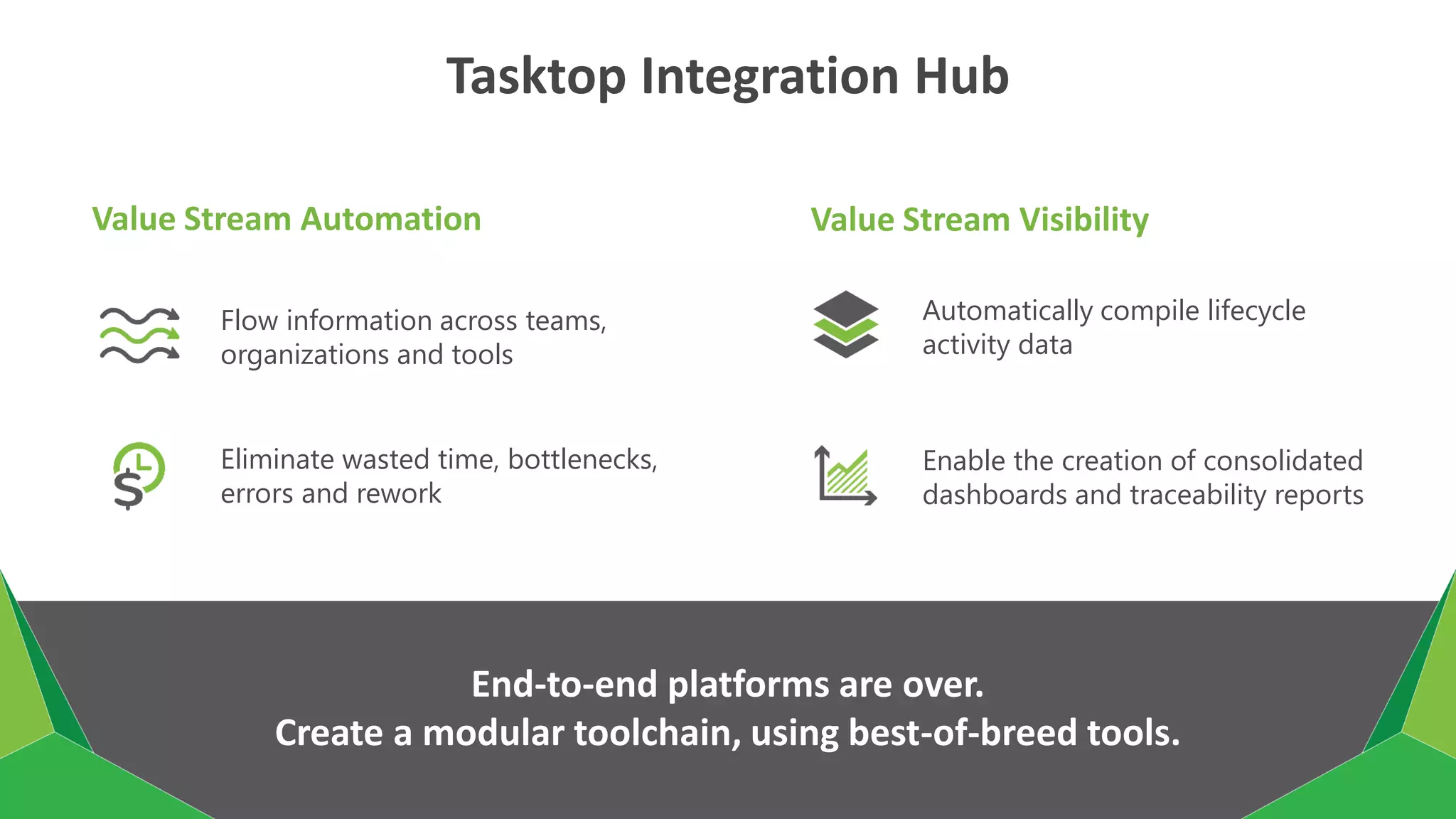 Tasktop Integration Hub

Value Stream Automation

Flow information across teams, organizations and tools

Eliminate wasted time, bottlenecks, errors and rework

Value Stream Visibility

Automatically compile lifecycle activity data

Enable the creation of consolidated dashboards and traceability reports

End-to-end platforms are over.
Create a modular toolchain, using best-of-breed tools.